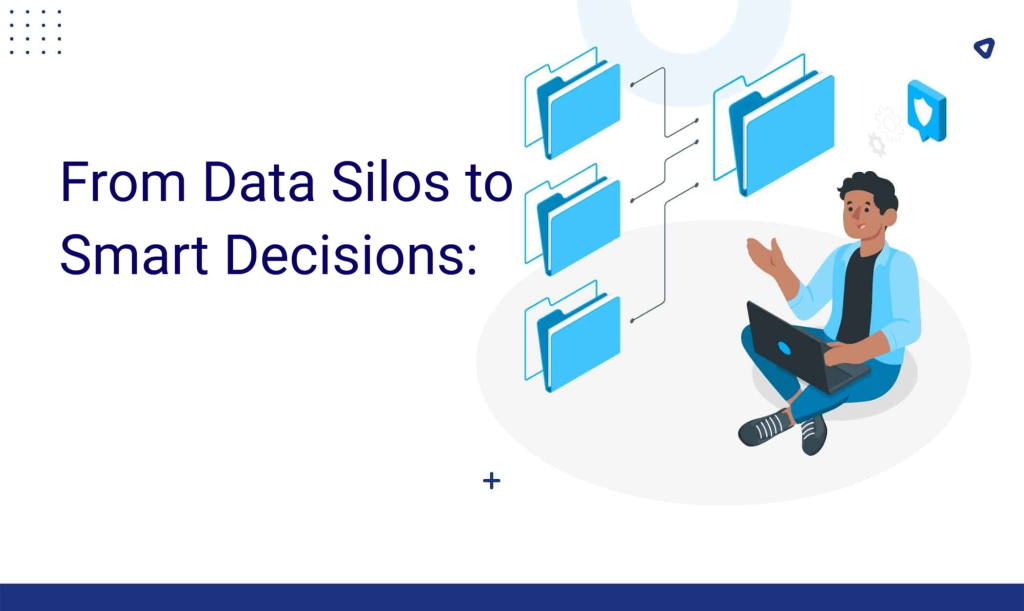 From Data Silos to Smart Decisions: